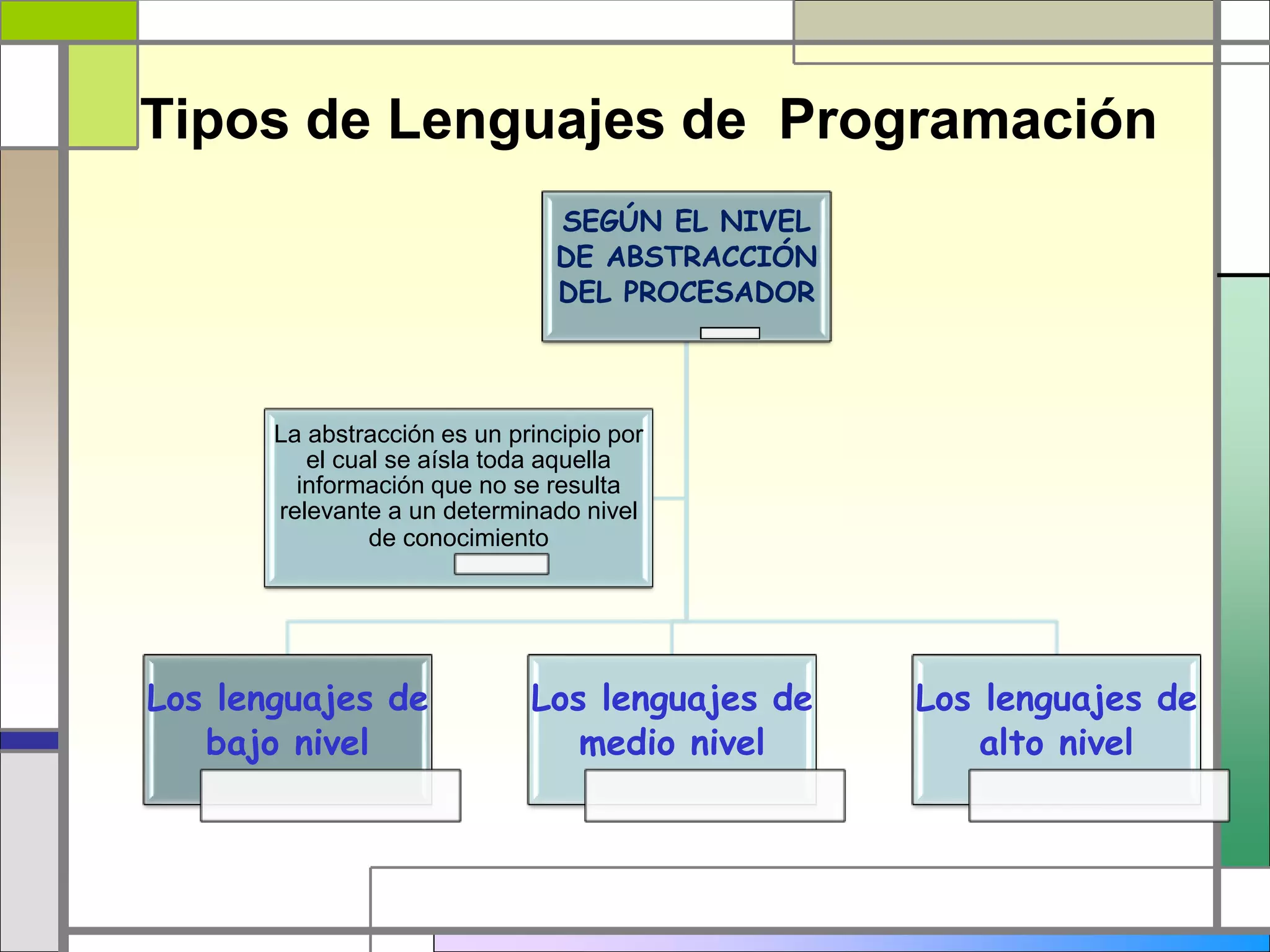 Tipos de Lenguajes de Programación

SEGÚN EL NIVEL DE ABSTRACCIÓN DEL PROCESADOR

La abstracción es un principio por el cual se aísla toda aquella información que no se resulta relevante a un determinado nivel de conocimiento

Los lenguajes de bajo nivel

Los lenguajes de medio nivel

Los lenguajes de alto nivel